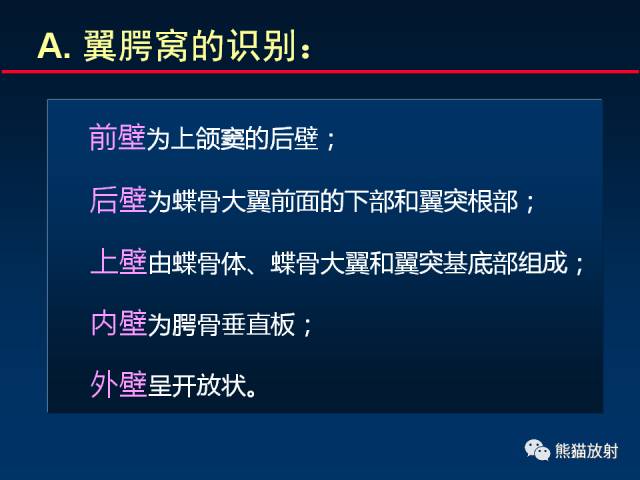 A. 翼腭窝的识别：

前壁为上颌窦的后壁；

后壁为蝶骨大翼前面的下部和翼突根部；

上壁由蝶骨体、蝶骨大翼和翼突基底部组成；

内壁为腭骨垂直板；

外壁呈开放状。

熊猫放射